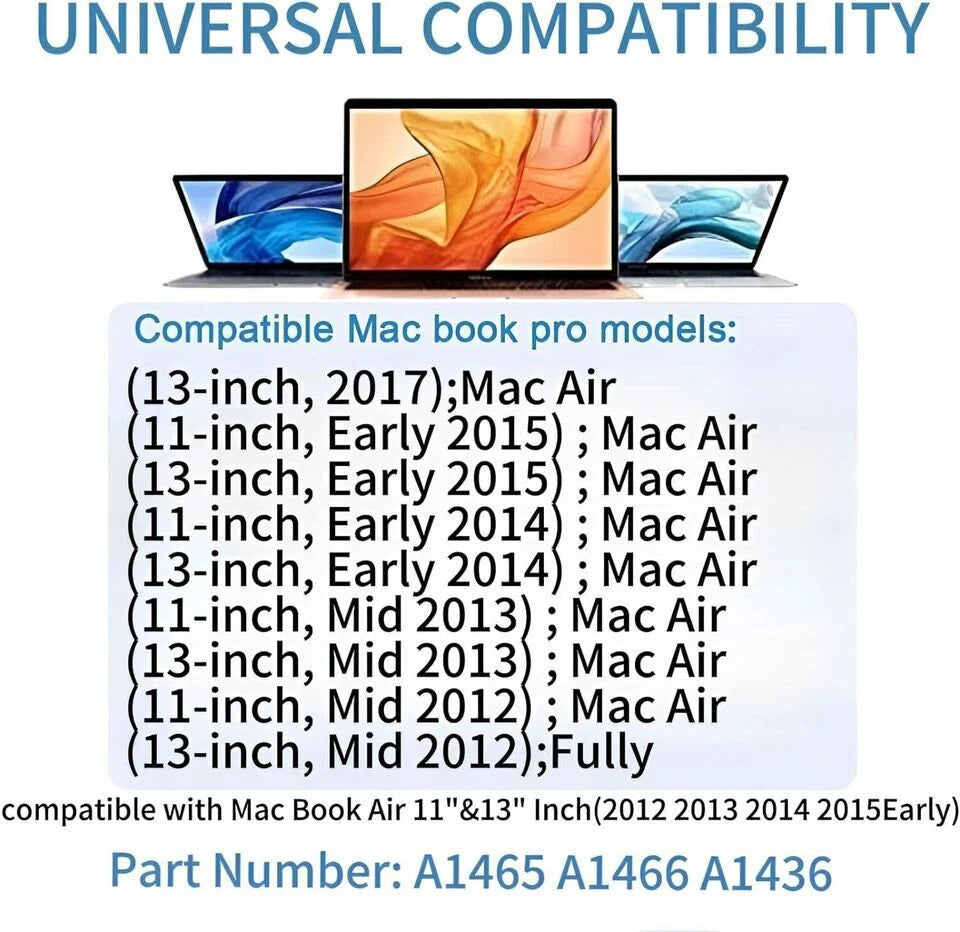 UNIVERSAL COMPATIBILITY

Compatible Mac book pro models:

(13-inch, 2017);Mac Air
(11-inch, Early 2015) ; Mac Air
(13-inch, Early 2015) ; Mac Air
(11-inch, Early 2014) ; Mac Air
(13-inch, Early 2014) ; Mac Air
(11-inch, Mid 2013) ; Mac Air
(13-inch, Mid 2013) ; Mac Air
(11-inch, Mid 2012) ; Mac Air
(13-inch, Mid 2012);Fully
compatible with Mac Book Air 11"&13" Inch(2012 2013 2014 2015Early)

Part Number: A1465 A1466 A1436